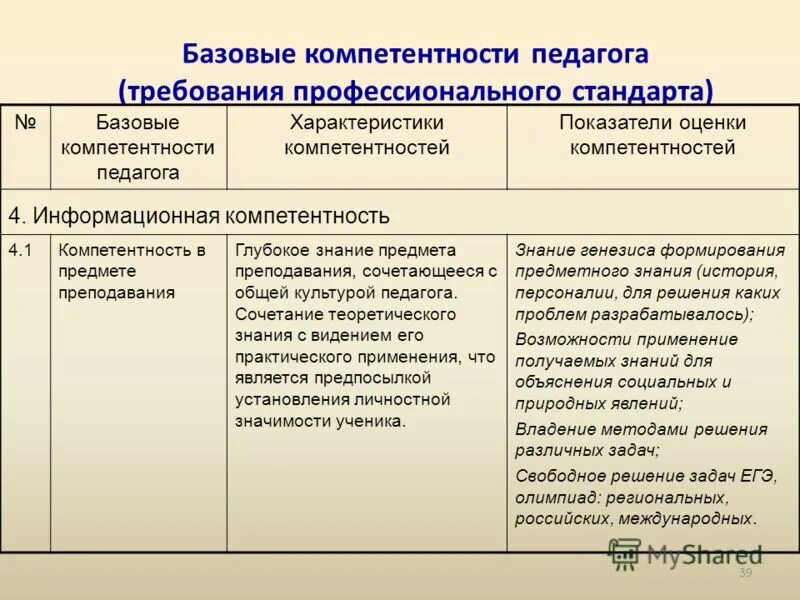 Базовые компетентности педагога
(требования профессионального стандарта)

| № | Базовые компетентности педагога | Характеристики компетентностей | Показатели оценки компетентностей |
|---|---|---|---|
| 4. Информационная компетентность | | | |
| 4.1 | Компетентность в предмете преподавания | Глубокое знание предмета преподавания, сочетающееся с общей культурой педагога. Сочетание теоретического знания с видением его практического применения, что является предпосылкой установления личностной значимости ученика. | Знание генезиса формирования предметного знания (история, персоналии, для решения каких проблем разрабатывалось); Возможности применение получаемых знаний для объяснения социальных и природных явлений; Владение методами решения различных задач; Свободное решение задач ЕГЭ, олимпиад: региональных, российских, международных. |

MyShared

39